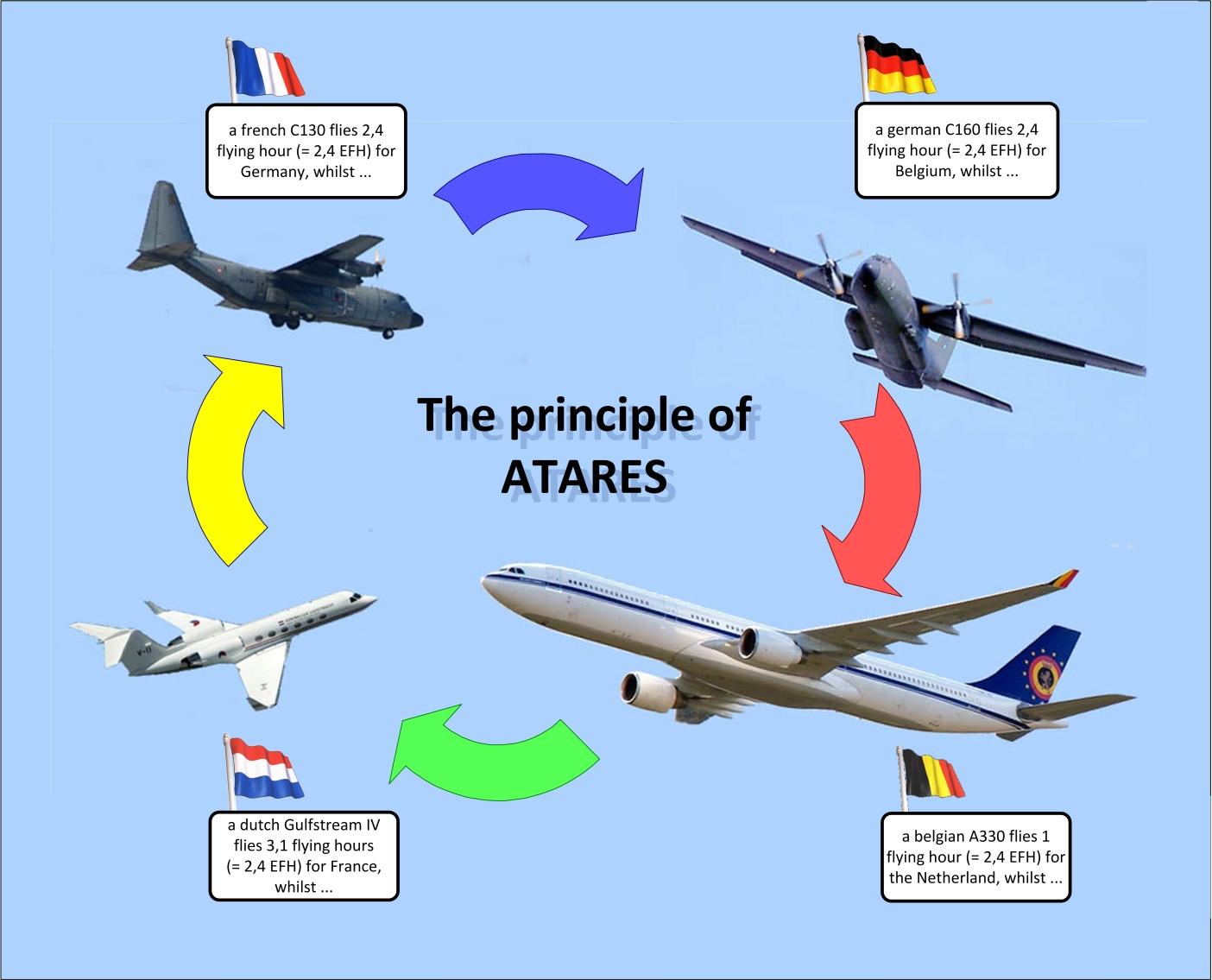 a french C130 flies 2,4 flying hour (= 2,4 EFH) for Germany, whilst ...

a german C160 flies 2,4 flying hour (= 2,4 EFH) for Belgium, whilst ...

The principle of ATARES

a dutch Gulfstream IV flies 3,1 flying hours (= 2,4 EFH) for France, whilst ...

a belgian A330 flies 1 flying hour (= 2,4 EFH) for the Netherland, whilst ...